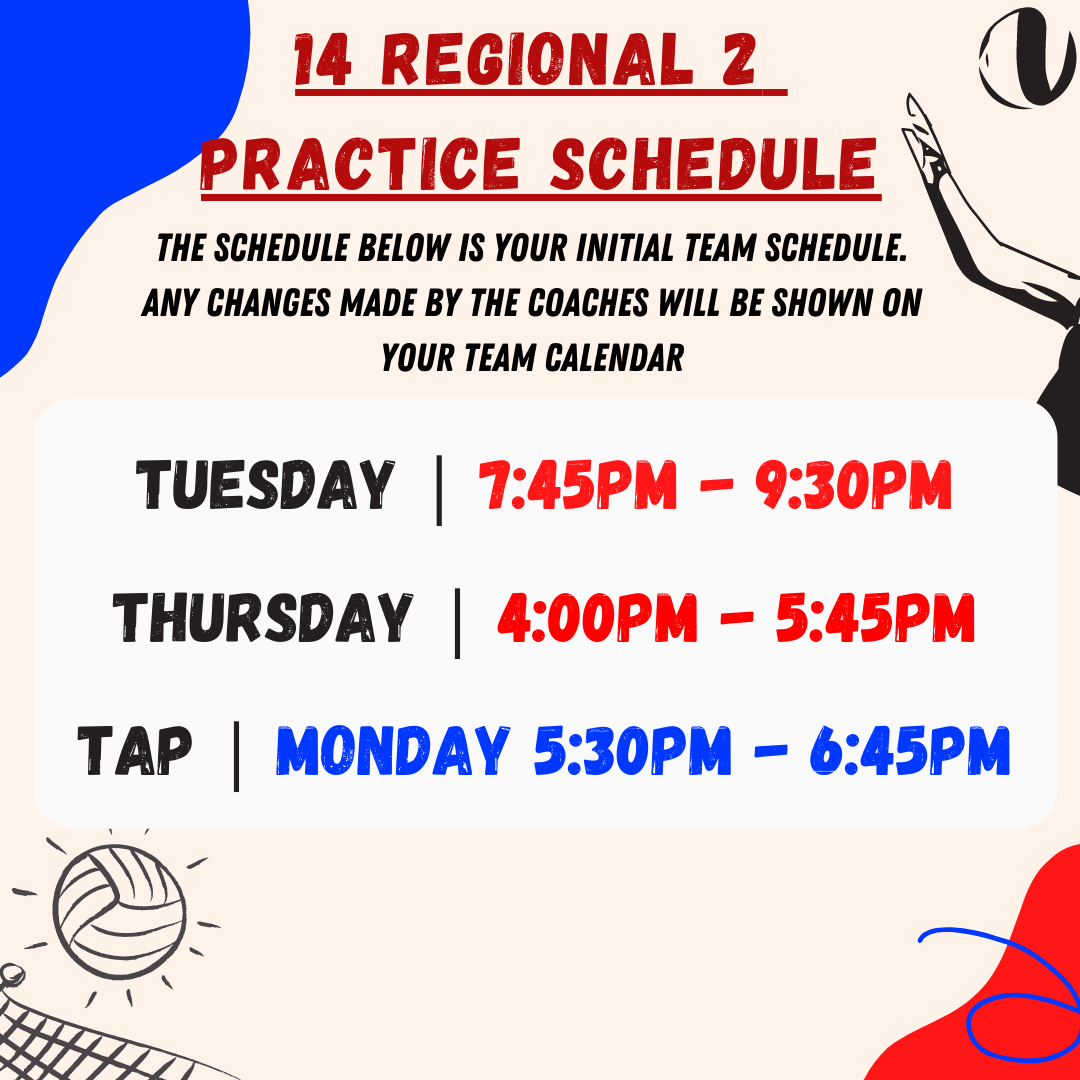 14 REGIONAL 2
PRACTICE SCHEDULE

THE SCHEDULE BELOW IS YOUR INITIAL TEAM SCHEDULE. ANY CHANGES MADE BY THE COACHES WILL BE SHOWN ON YOUR TEAM CALENDAR

TUESDAY | 7:45PM - 9:30PM

THURSDAY | 4:00PM - 5:45PM

TAP | MONDAY 5:30PM - 6:45PM